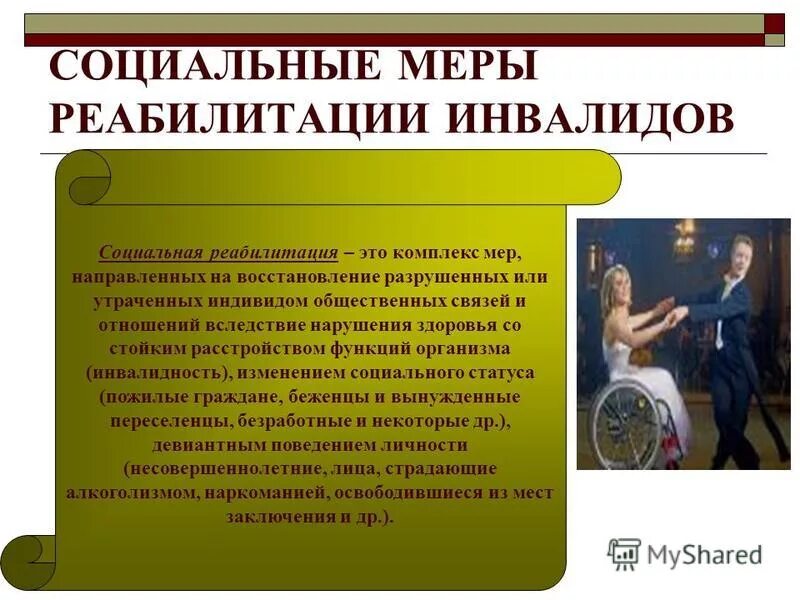 СОЦИАЛЬНЫЕ МЕРЫ РЕАБИЛИТАЦИИ ИНВАЛИДОВ

Социальная реабилитация – это комплекс мер, направленных на восстановление разрушенных или утраченных индивидом общественных связей и отношений вследствие нарушения здоровья со стойким расстройством функций организма (инвалидность), изменением социального статуса (пожилые граждане, беженцы и вынужденные переселенцы, безработные и некоторые др.), девиантным поведением личности (несовершеннолетние, лица, страдающие алкоголизмом, наркоманией, освободившиеся из мест заключения и др.).

MyShared